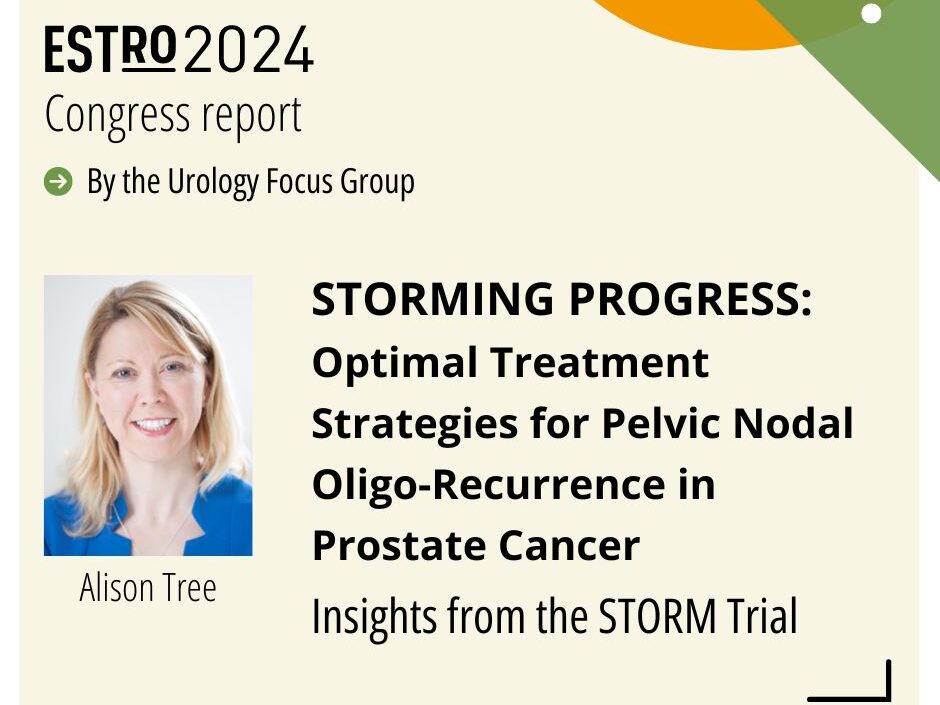 ESTRO 2024
Congress report

By the Urology Focus Group

Alison Tree

STORMING PROGRESS:
Optimal Treatment Strategies for Pelvic Nodal Oligo-Recurrence in Prostate Cancer

Insights from the STORM Trial